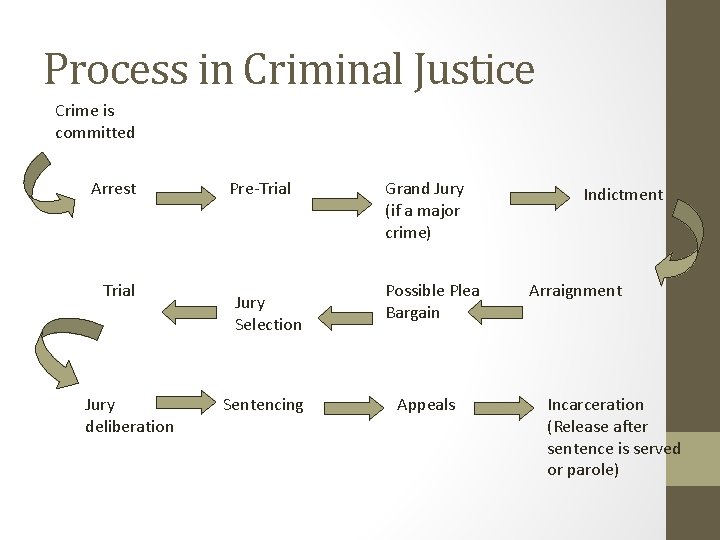 Process in Criminal Justice

Crime is committed

Arrest

Pre-Trial

Grand Jury (if a major crime)

Indictment

Arraignment

Possible Plea Bargain

Jury Selection

Trial

Jury deliberation

Sentencing

Appeals

Incarceration (Release after sentence is served or parole)